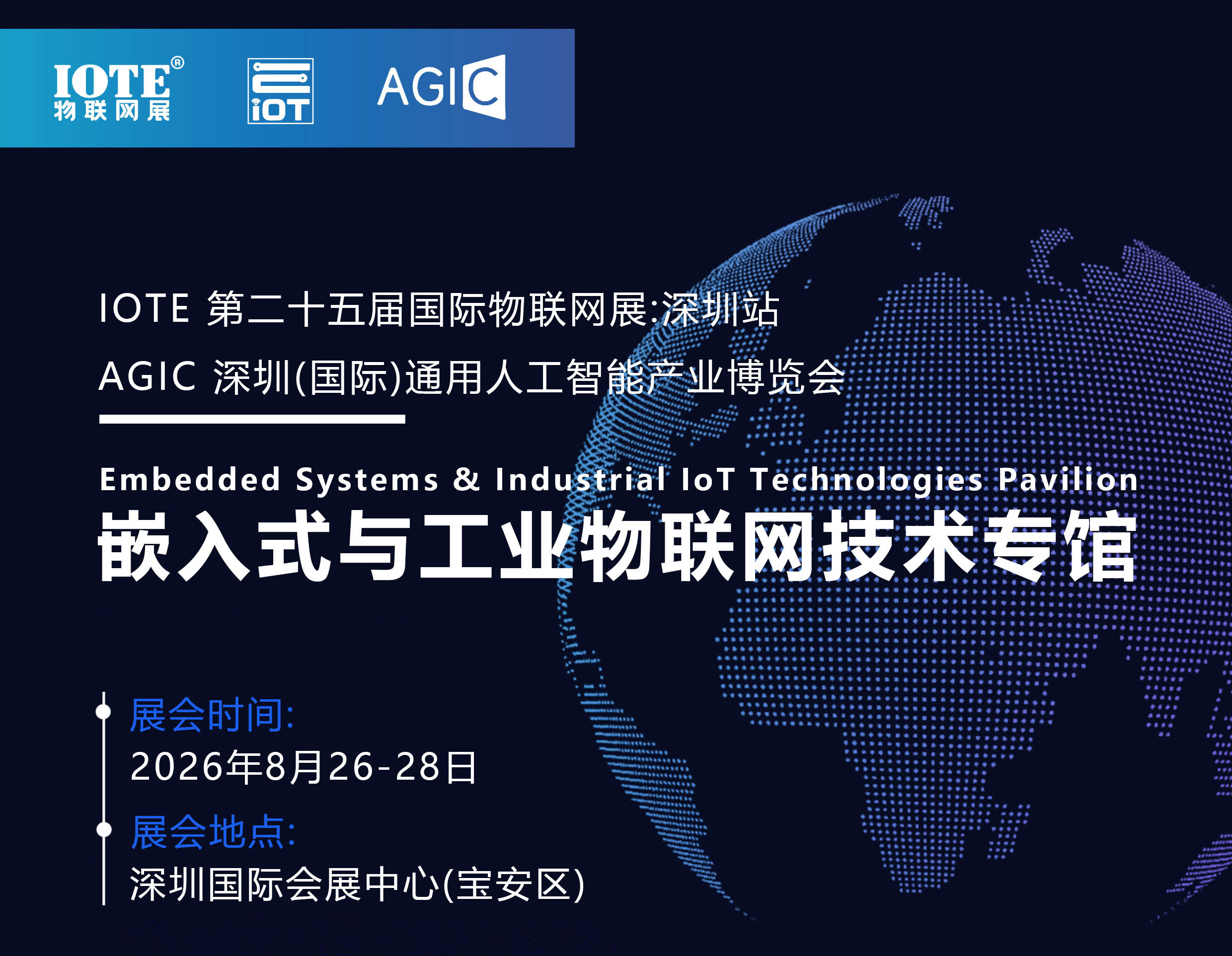 IOTE®
物联网展

iOT

AGIC

IOTE 第二十五届国际物联网展:深圳站

AGIC 深圳(国际)通用人工智能产业博览会

Embedded Systems & Industrial IoT Technologies Pavilion

嵌入式与工业物联网技术专馆

展会时间:

2026年8月26-28日

展会地点:

深圳国际会展中心(宝安区)